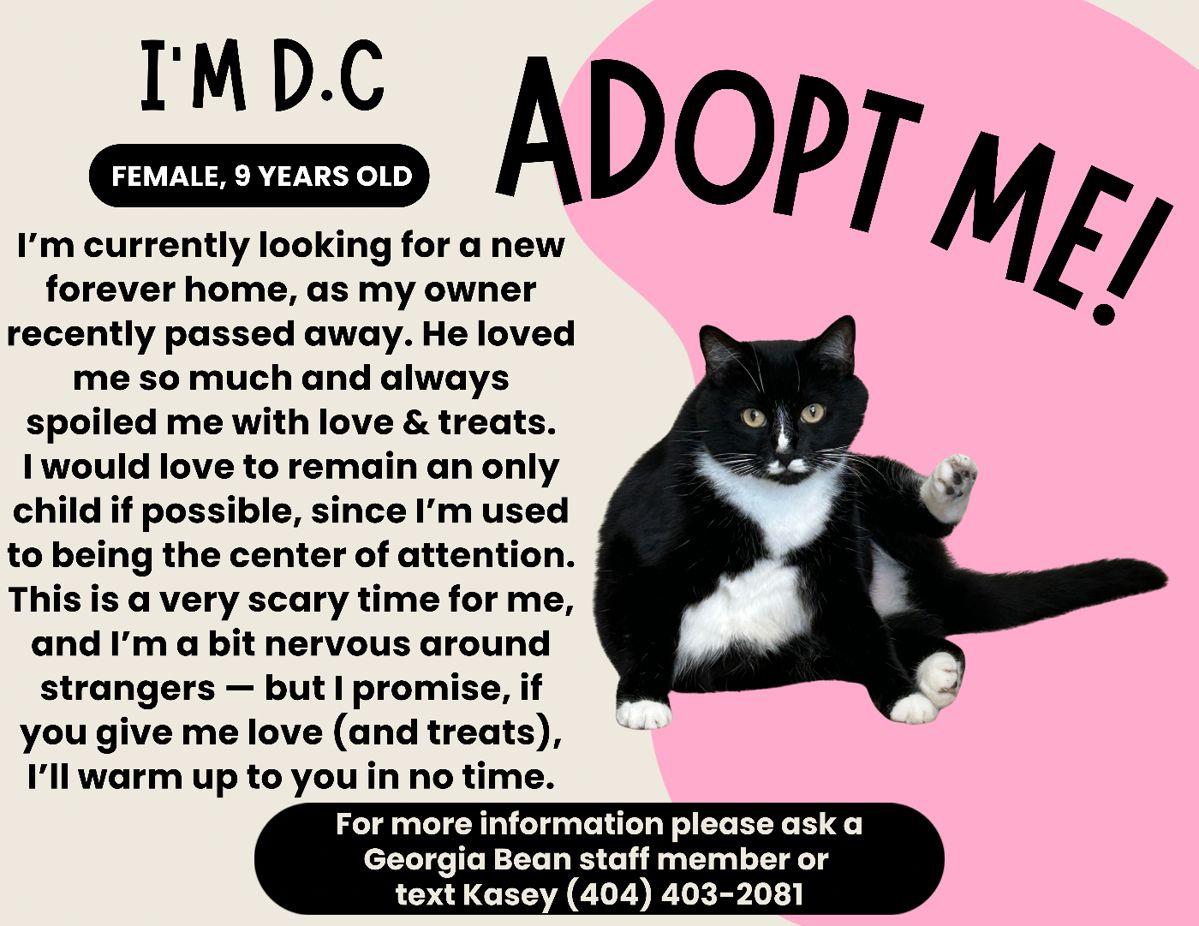 I'M D.C

ADOPT ME!

FEMALE, 9 YEARS OLD

I'm currently looking for a new forever home, as my owner recently passed away. He loved me so much and always spoiled me with love & treats. I would love to remain an only child if possible, since I'm used to being the center of attention. This is a very scary time for me, and I'm a bit nervous around strangers — but I promise, if you give me love (and treats), I'll warm up to you in no time.

For more information please ask a Georgia Bean staff member or text Kasey (404) 403-2081